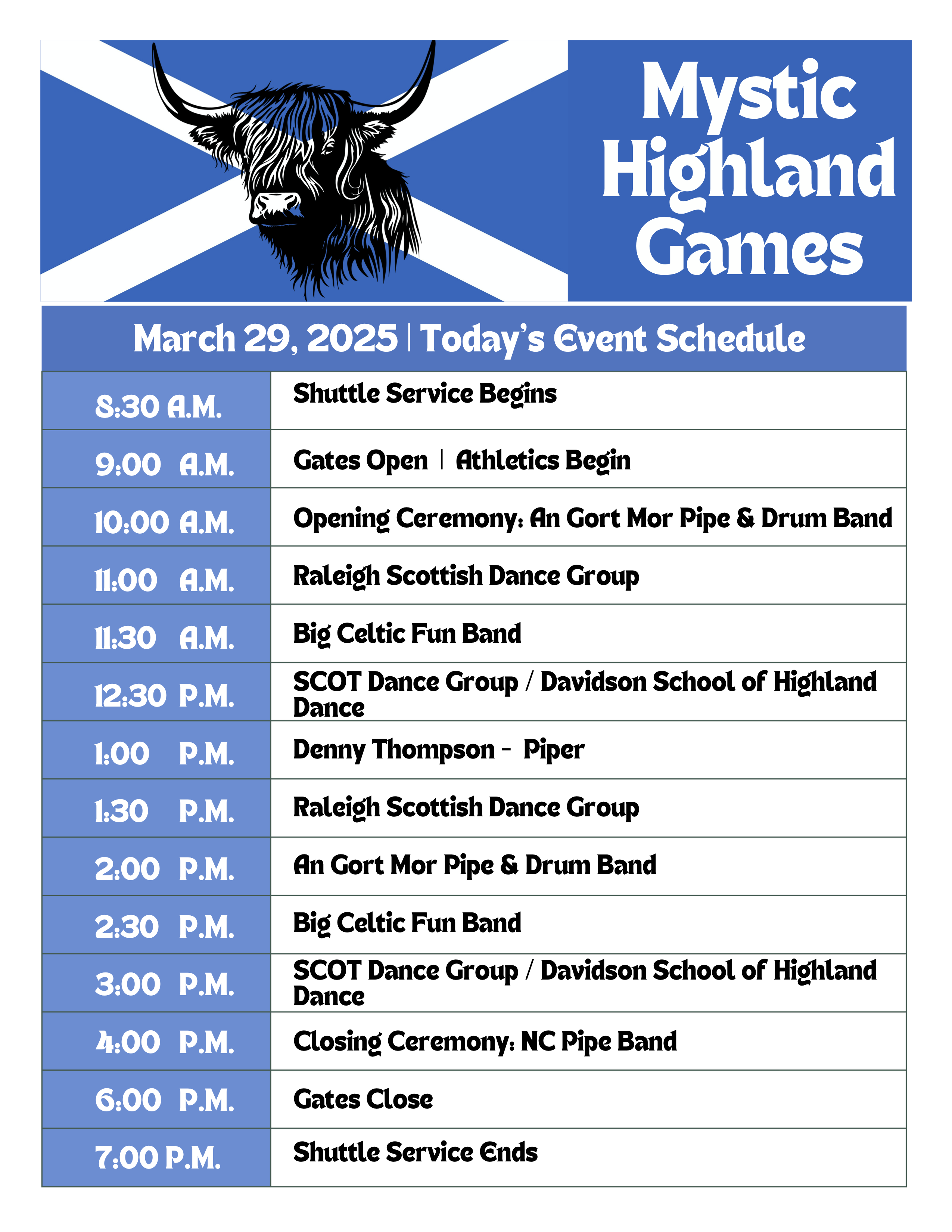 Mystic Highland Games

March 29, 2025 | Today's Event Schedule

| | |
|---|---|
| 8:30 A.M. | Shuttle Service Begins |
| 9:00 A.M. | Gates Open \| Athletics Begin |
| 10:00 A.M. | Opening Ceremony: An Gort Mor Pipe & Drum Band |
| 11:00 A.M. | Raleigh Scottish Dance Group |
| 11:30 A.M. | Big Celtic Fun Band |
| 12:30 P.M. | SCOT Dance Group / Davidson School of Highland Dance |
| 1:00 P.M. | Denny Thompson - Piper |
| 1:30 P.M. | Raleigh Scottish Dance Group |
| 2:00 P.M. | An Gort Mor Pipe & Drum Band |
| 2:30 P.M. | Big Celtic Fun Band |
| 3:00 P.M. | SCOT Dance Group / Davidson School of Highland Dance |
| 4:00 P.M. | Closing Ceremony: NC Pipe Band |
| 6:00 P.M. | Gates Close |
| 7:00 P.M. | Shuttle Service Ends |